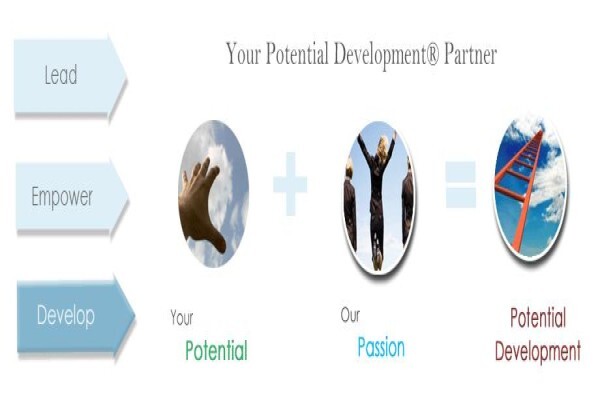 Lead

Empower

Develop

Your Potential Development® Partner

Your
Potential

Our
Passion

Potential
Development